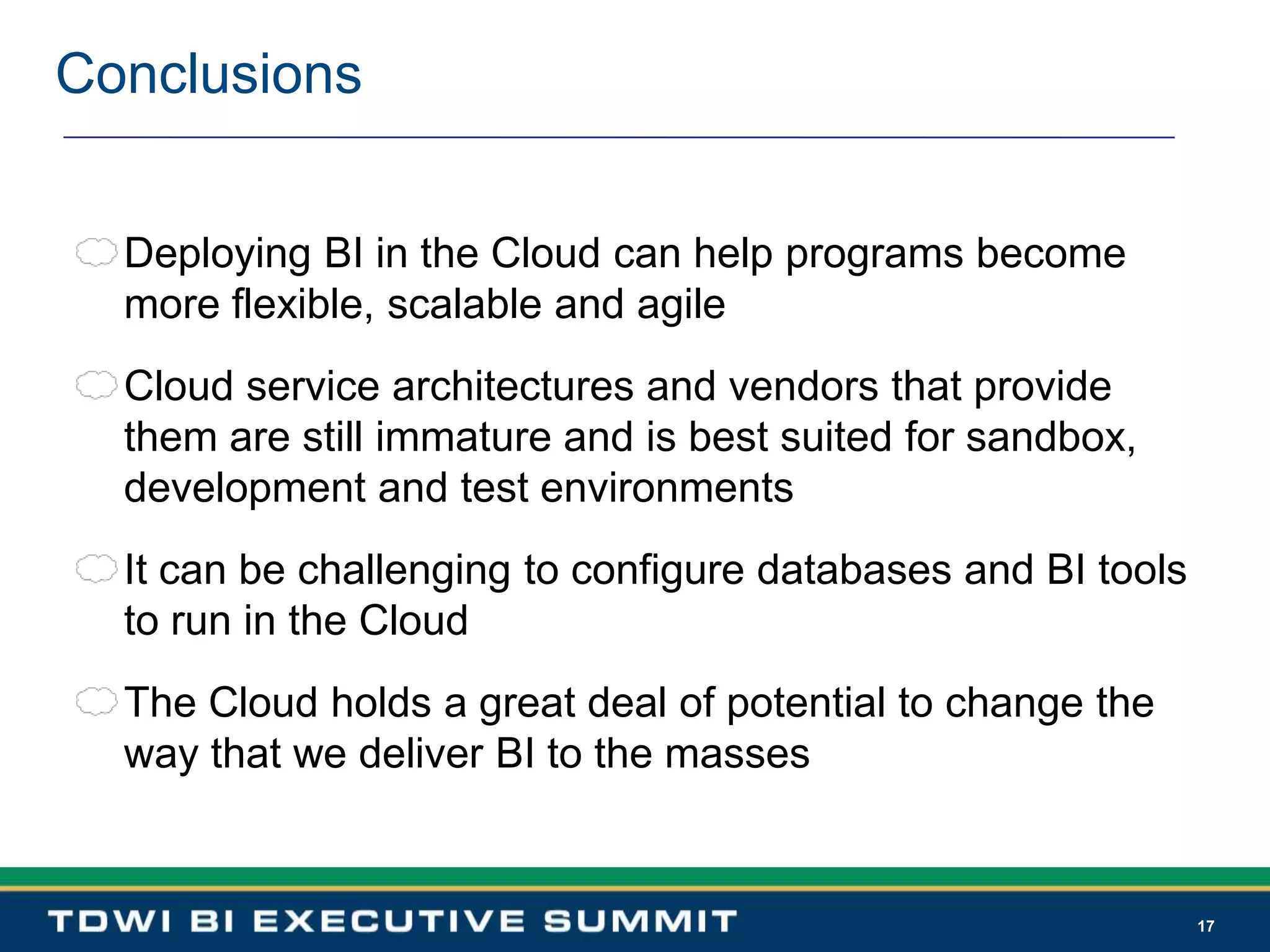 Conclusions

Deploying BI in the Cloud can help programs become more flexible, scalable and agile

Cloud service architectures and vendors that provide them are still immature and is best suited for sandbox, development and test environments

It can be challenging to configure databases and BI tools to run in the Cloud

The Cloud holds a great deal of potential to change the way that we deliver BI to the masses

TDWI BI EXECUTIVE SUMMIT

17